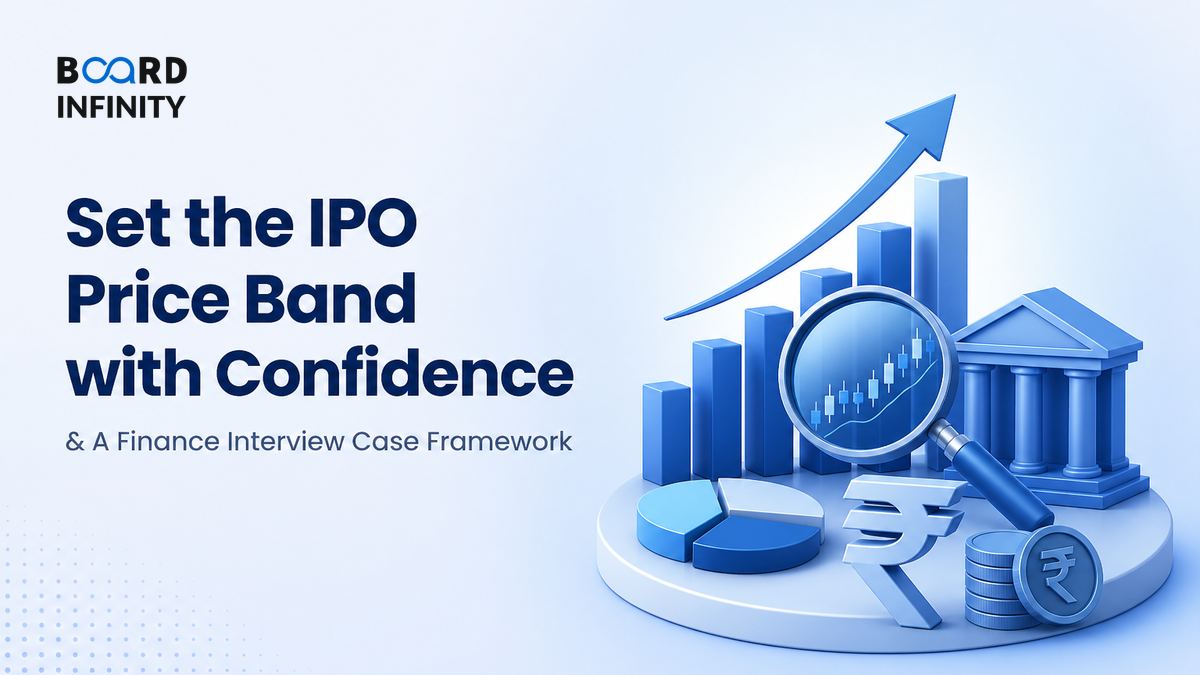 BOARD INFINITY

Set the IPO Price Band with Confidence

& A Finance Interview Case Framework

₹

₹